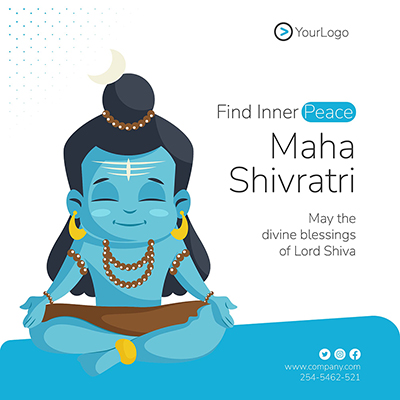 YourLogo

Find Inner Peace

Maha Shivratri

May the divine blessings of Lord Shiva

www.company.com
254-5462-521